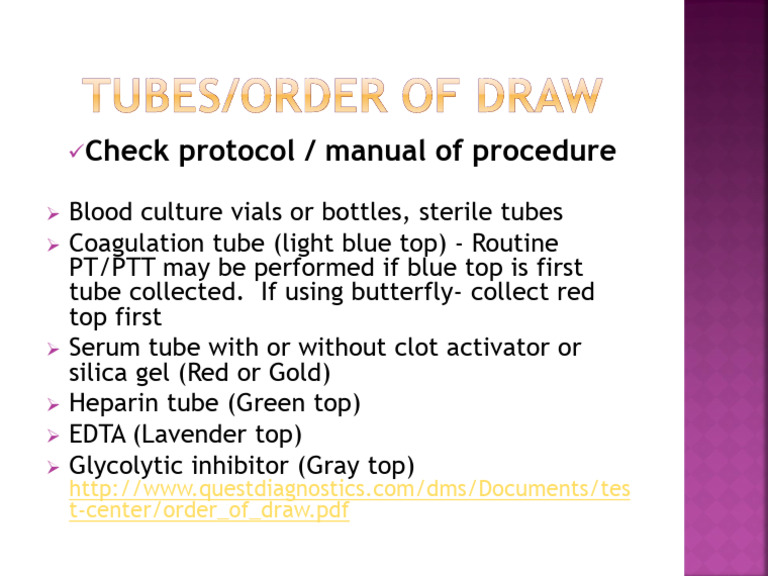 TUBES/ORDER OF DRAW

✓Check protocol / manual of procedure

➢ Blood culture vials or bottles, sterile tubes
➢ Coagulation tube (light blue top) - Routine PT/PTT may be performed if blue top is first tube collected. If using butterfly- collect red top first
➢ Serum tube with or without clot activator or silica gel (Red or Gold)
➢ Heparin tube (Green top)
➢ EDTA (Lavender top)
➢ Glycolytic inhibitor (Gray top) http://www.questdiagnostics.com/dms/Documents/test-center/order_of_draw.pdf